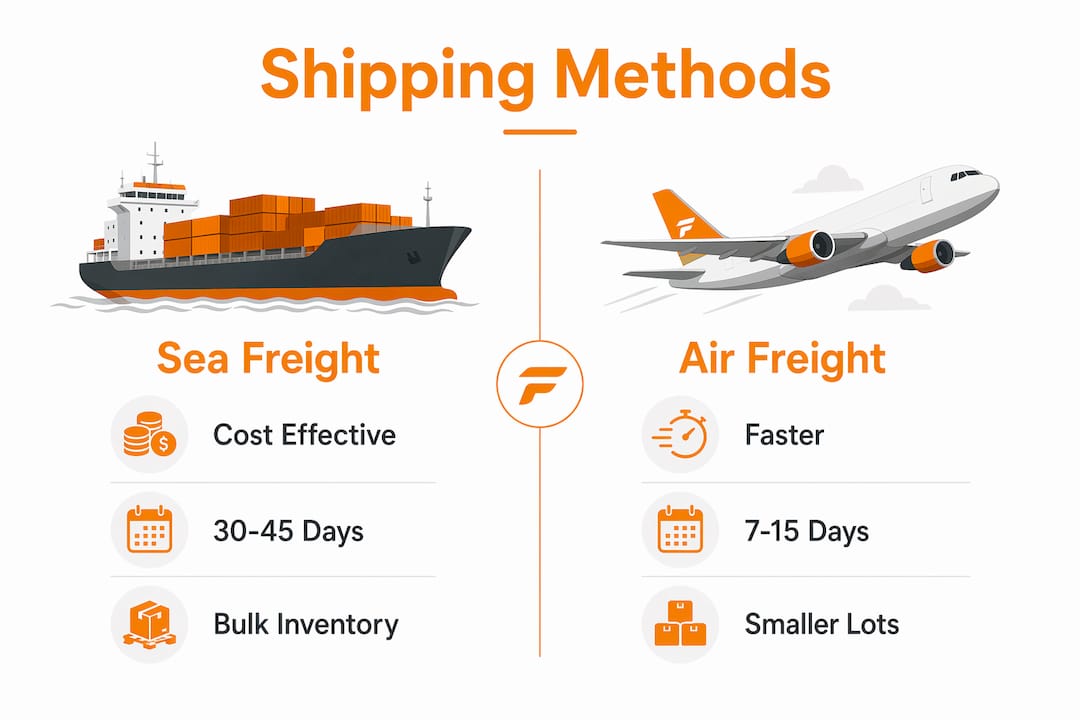 Shipping Methods

Sea Freight

Cost Effective

30-45 Days

Bulk Inventory

Air Freight

Faster

7-15 Days

Smaller Lots